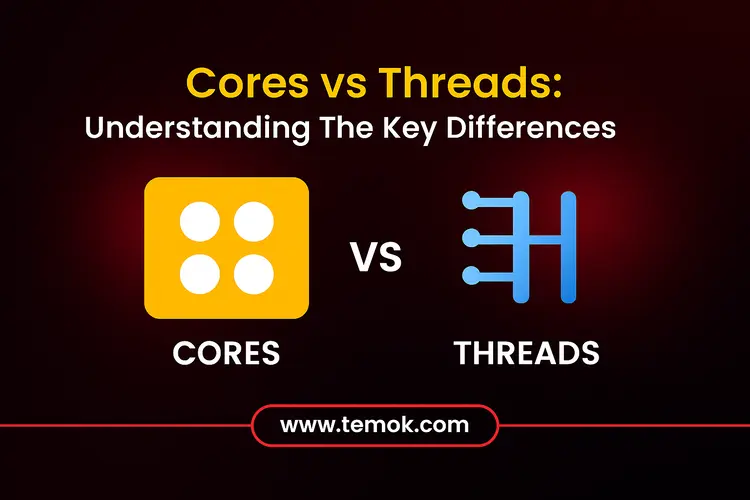 Cores vs Threads:
Understanding The Key Differences

VS

CORES

THREADS

www.temok.com